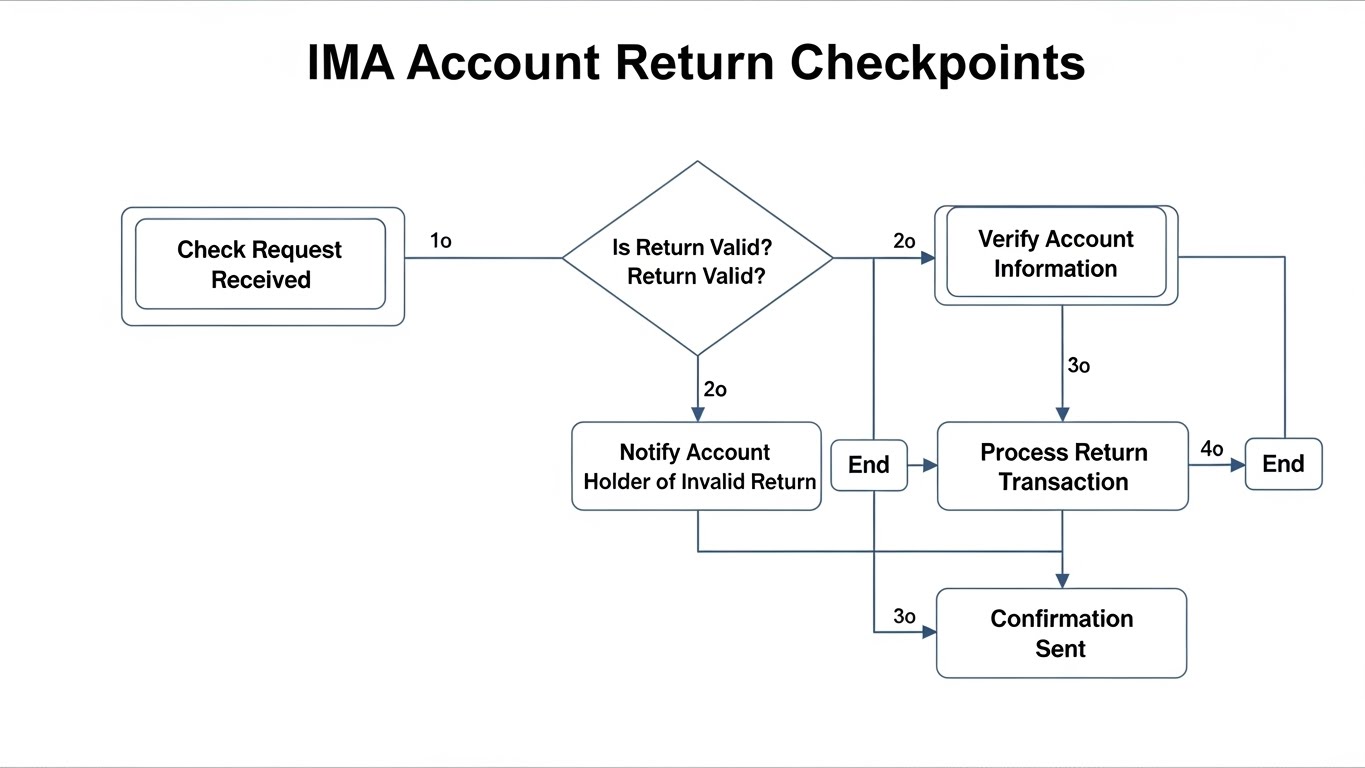 IMA Account Return Checkpoints

Check Request Received

1o

Is Return Valid? Return Valid?

2o

Verify Account Information

2o

3o

Notify Account Holder of Invalid Return

End

Process Return Transaction

4o

End

3o

Confirmation Sent